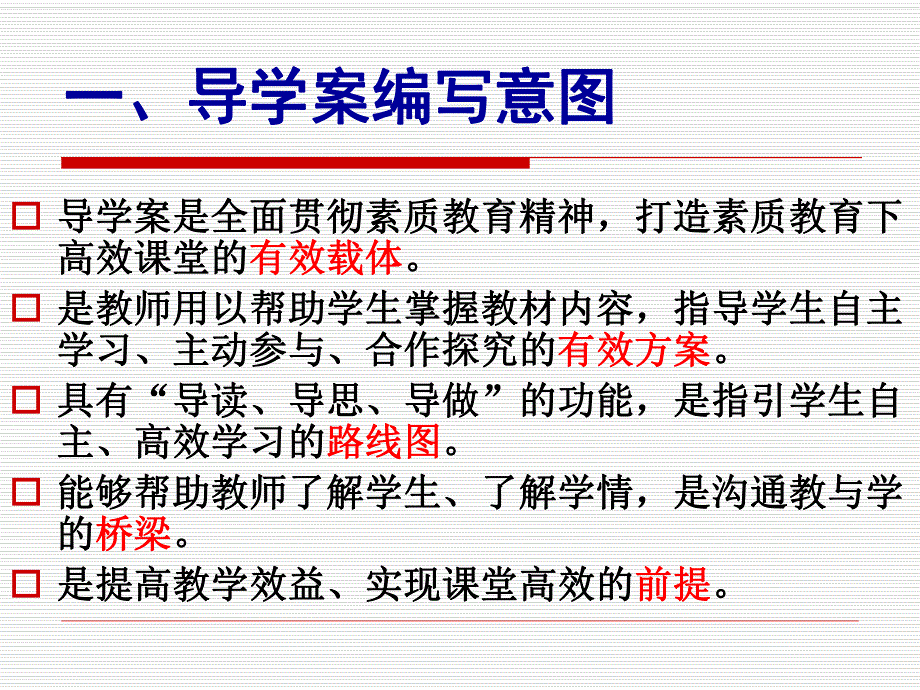 一、导学案编写意图

□ 导学案是全面贯彻素质教育精神，打造素质教育下高效课堂的有效载体。

□ 是教师用以帮助学生掌握教材内容，指导学生自主学习、主动参与、合作探究的有效方案。

□ 具有“导读、导思、导做”的功能，是指引学生自主、高效学习的路线图。

□ 能够帮助教师了解学生、了解学情，是沟通教与学的桥梁。

□ 是提高教学效益、实现课堂高效的前提。